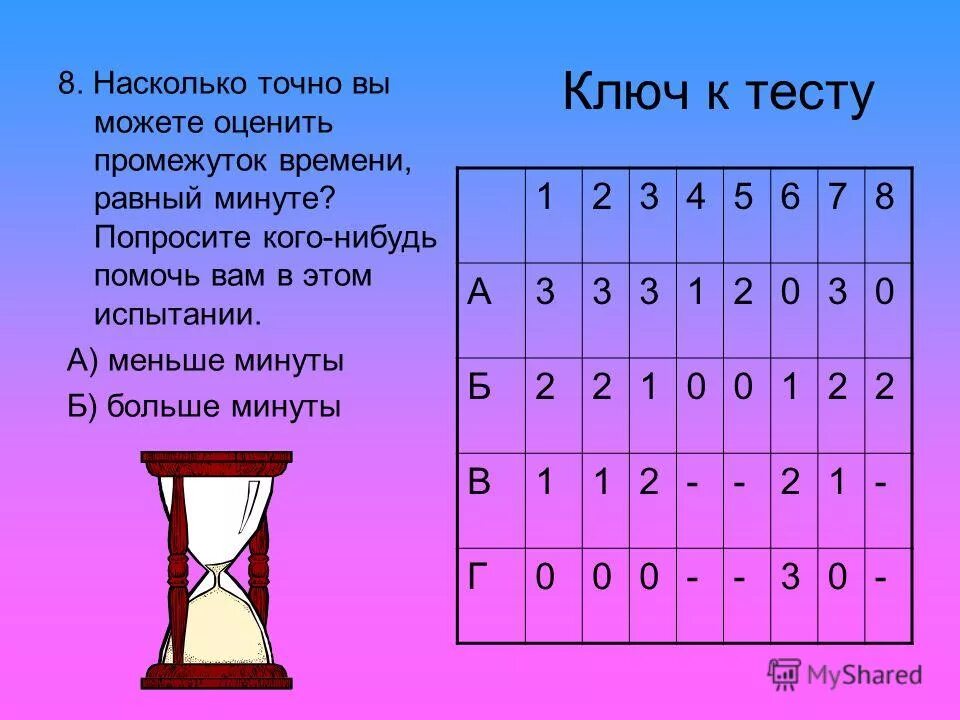 8. Насколько точно вы можете оценить промежуток времени, равный минуте? Попросите кого-нибудь помочь вам в этом испытании.

А) меньше минуты

Б) больше минуты

Ключ к тесту

| | 1 | 2 | 3 | 4 | 5 | 6 | 7 | 8 |
|---|---|---|---|---|---|---|---|---|
| А | 3 | 3 | 3 | 1 | 2 | 0 | 3 | 0 |
| Б | 2 | 2 | 1 | 0 | 0 | 1 | 2 | 2 |
| В | 1 | 1 | 2 | - | - | 2 | 1 | - |
| Г | 0 | 0 | 0 | - | - | 3 | 0 | - |

MyShared